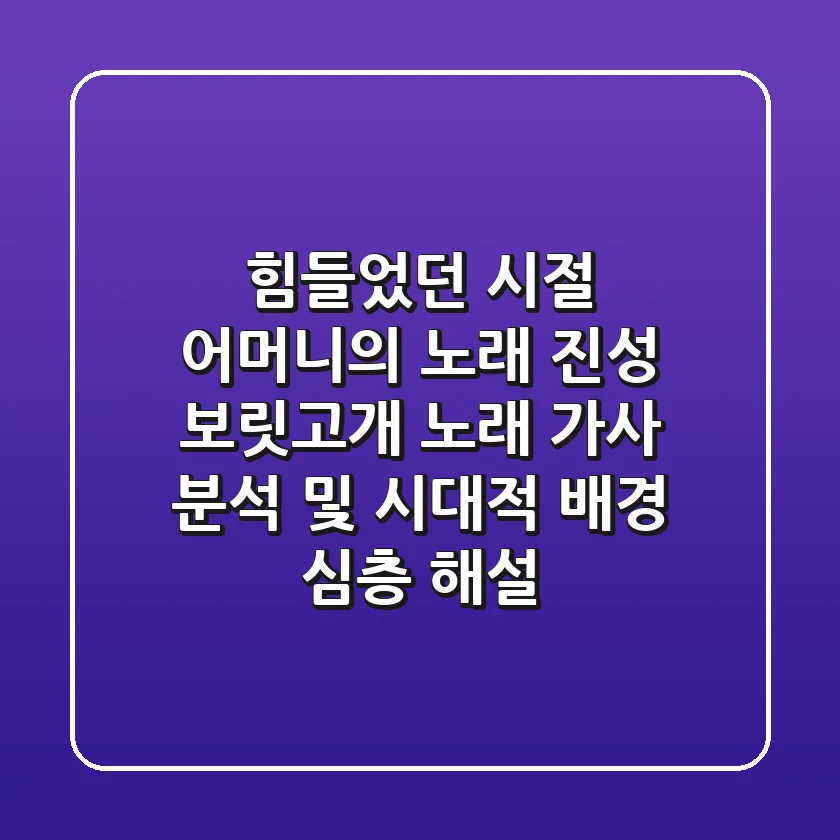 힘들었던 시절 어머니의 노래 진성 보릿고개 노래 가사 분석 및 시대적 배경 심층 해설